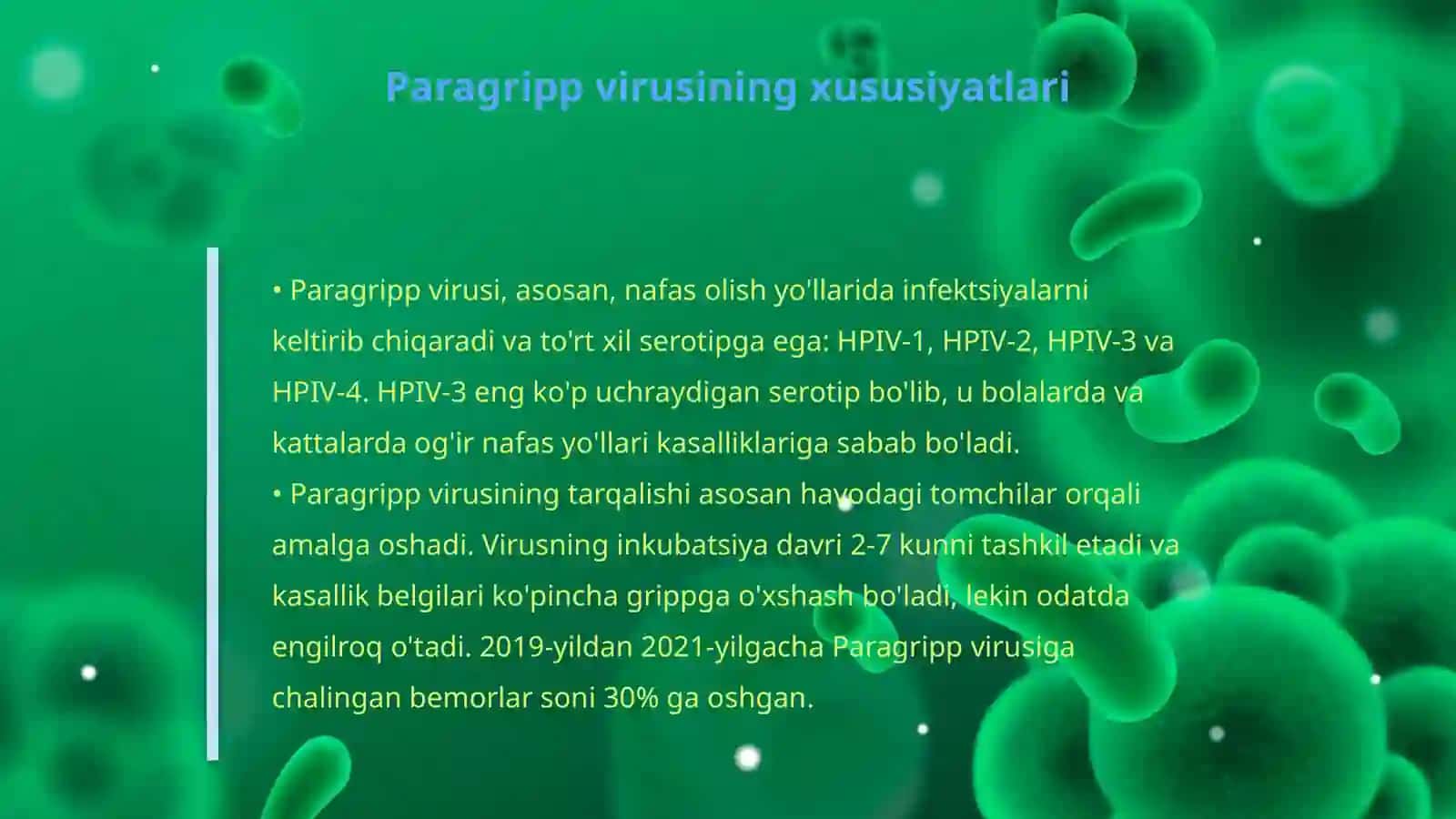 Paragripp virusining xususiyatlari

• Paragripp virusi, asosan, nafas olish yo'llarida infektsiyalarni keltirib chiqaradi va to'rt xil serotipga ega: HPIV-1, HPIV-2, HPIV-3 va HPIV-4. HPIV-3 eng ko'p uchraydigan serotip bo'lib, u bolalarda va kattalarda og'ir nafas yo'llari kasalliklariga sabab bo'ladi.
• Paragripp virusining tarqalishi asosan havodagi tomchilar orqali amalga oshadi. Virusning inkubatsiya davri 2-7 kunni tashkil etadi va kasallik belgilari ko'pincha grippga o'xshash bo'ladi, lekin odatda engilroq o'tadi. 2019-yildan 2021-yilgacha Paragripp virusiga chalingan bemorlar soni 30% ga oshgan.